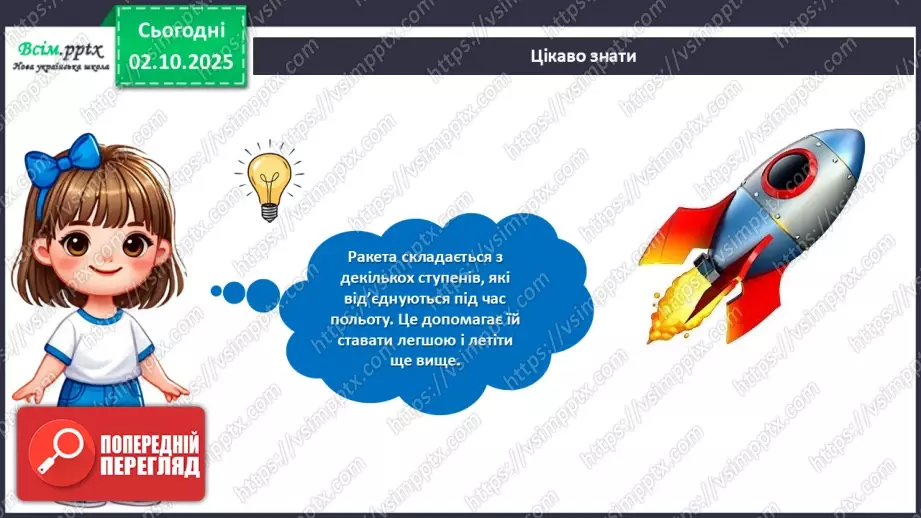 Всім.pptx
Нова українська школа

Сьогодні
02.10.2025

Цікаво знати

Ракета складається з декількох ступенів, які від'єднуються під час польоту. Це допомагає їй ставати легшою і летіти ще вище.

ПОПЕРЕДНІЙ ПЕРЕГЛЯД

https://vsimpptx.com